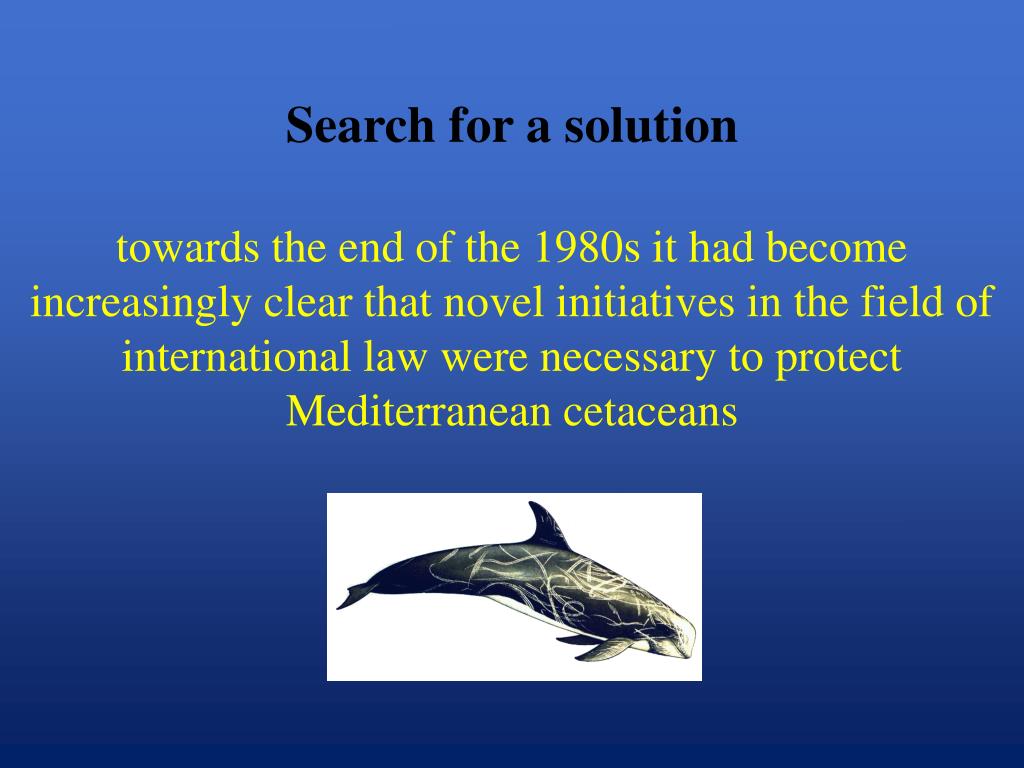 Search for a solution

towards the end of the 1980s it had become increasingly clear that novel initiatives in the field of international law were necessary to protect Mediterranean cetaceans